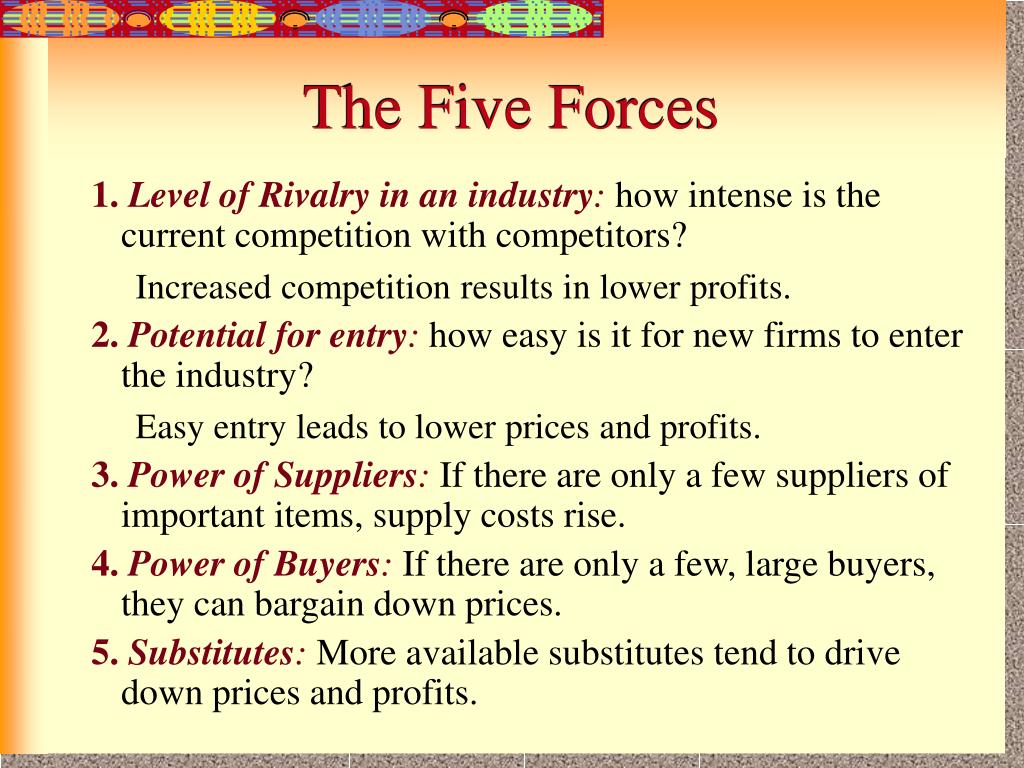 The Five Forces

1. Level of Rivalry in an industry: how intense is the current competition with competitors?

Increased competition results in lower profits.

2. Potential for entry: how easy is it for new firms to enter the industry?

Easy entry leads to lower prices and profits.

3. Power of Suppliers: If there are only a few suppliers of important items, supply costs rise.

4. Power of Buyers: If there are only a few, large buyers, they can bargain down prices.

5. Substitutes: More available substitutes tend to drive down prices and profits.